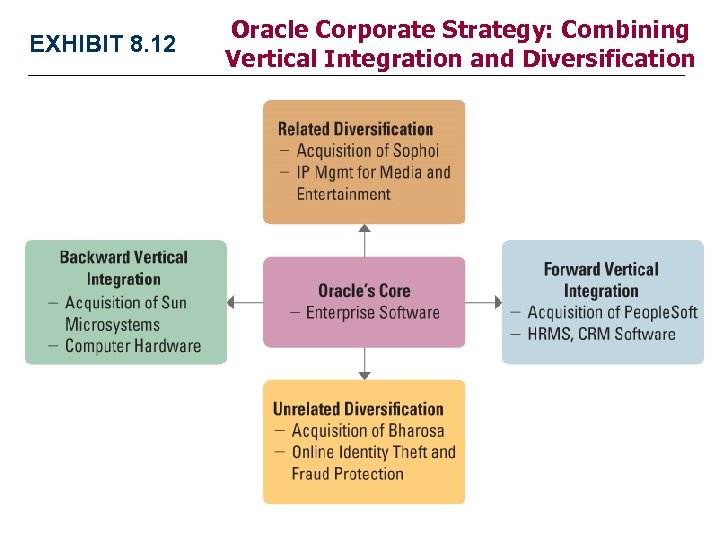 EXHIBIT 8.12

Oracle Corporate Strategy: Combining Vertical Integration and Diversification

Related Diversification
– Acquisition of Sophoi
– IP Mgmt for Media and Entertainment

Backward Vertical Integration
– Acquisition of Sun Microsystems
– Computer Hardware

Oracle's Core
– Enterprise Software

Forward Vertical Integration
– Acquisition of PeopleSoft
– HRMS, CRM Software

Unrelated Diversification
– Acquisition of Bharosa
– Online Identity Theft and Fraud Protection